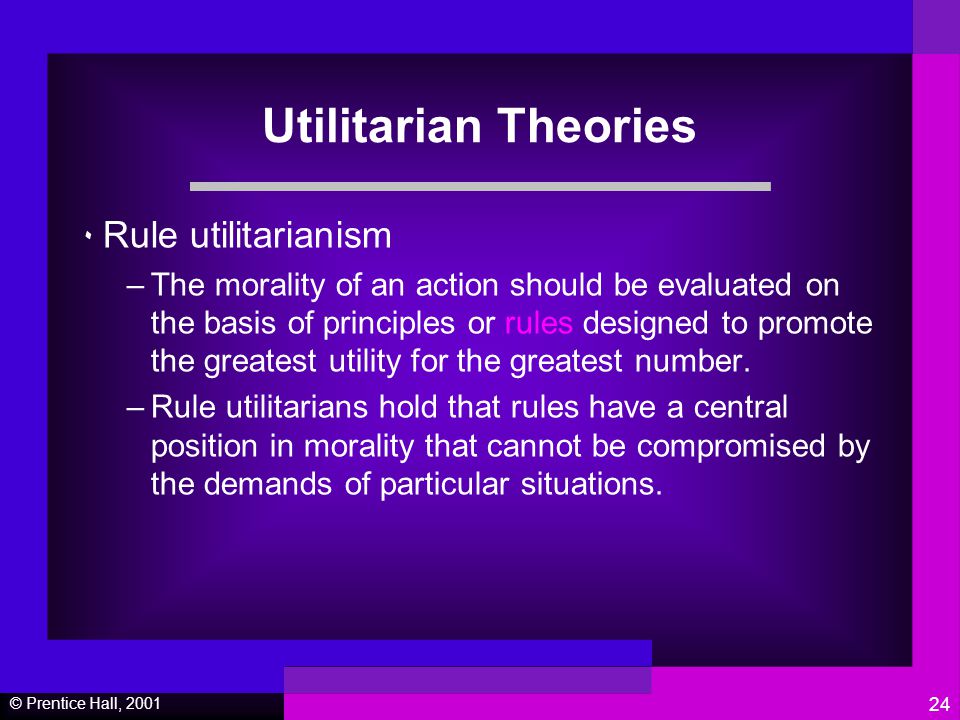 Utilitarian Theories

• Rule utilitarianism

– The morality of an action should be evaluated on the basis of principles or rules designed to promote the greatest utility for the greatest number.

– Rule utilitarians hold that rules have a central position in morality that cannot be compromised by the demands of particular situations.

© Prentice Hall, 2001

24